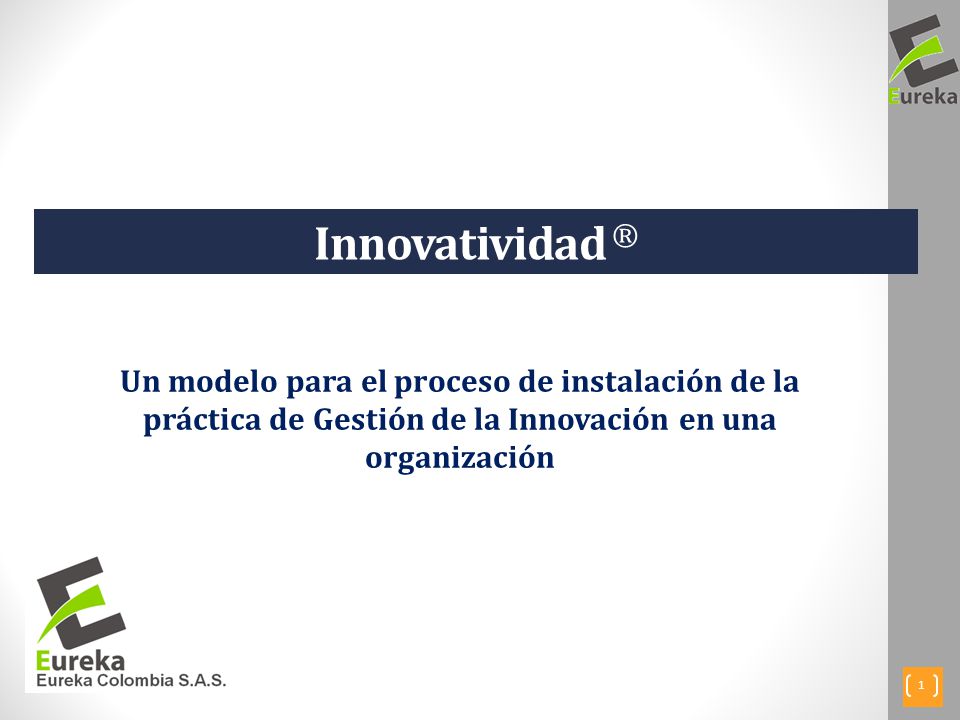 Eureka

Innovatividad®

Un modelo para el proceso de instalación de la práctica de Gestión de la Innovación en una organización

Eureka
Eureka Colombia S.A.S.

1